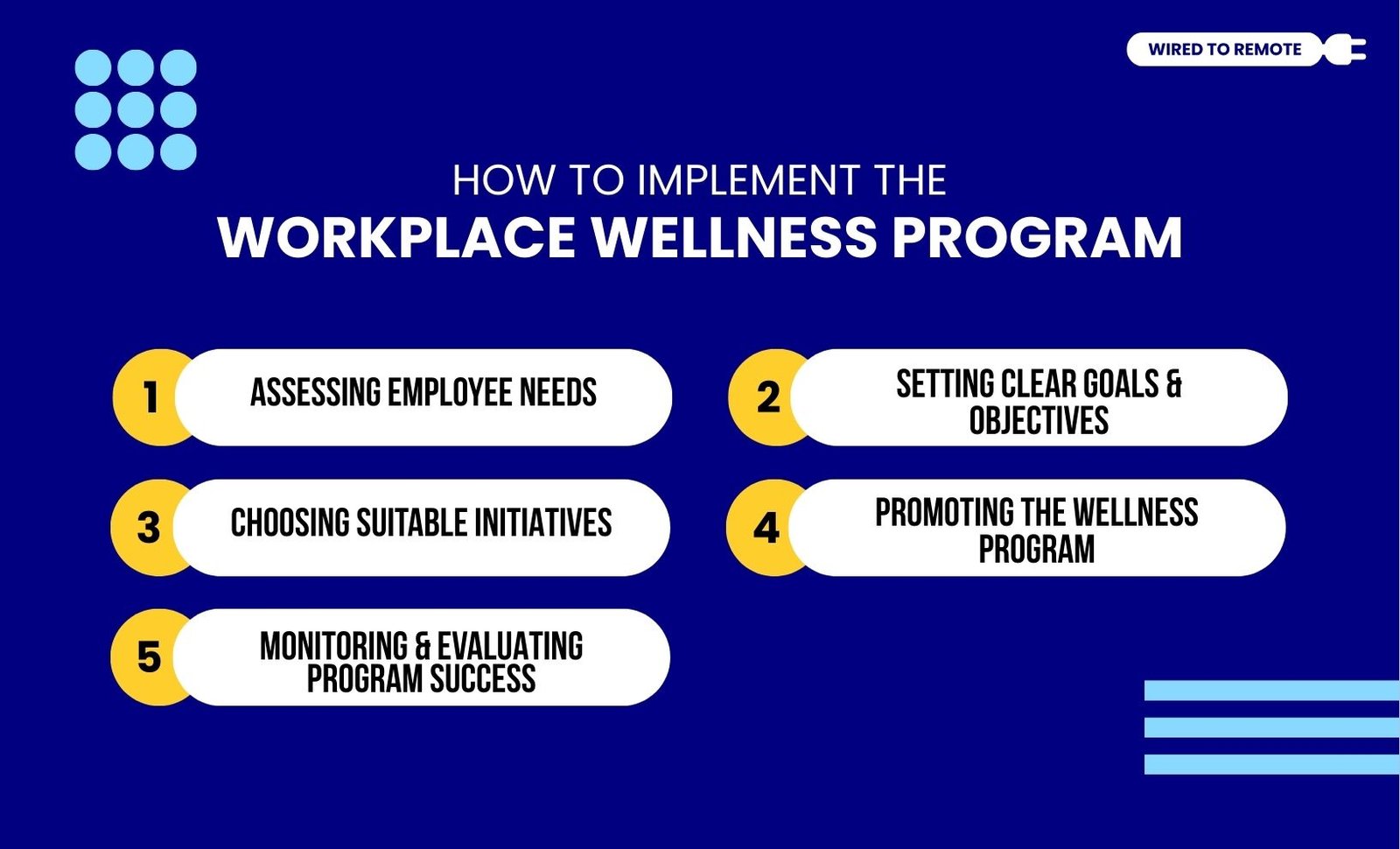 WIRED TO REMOTE

HOW TO IMPLEMENT THE
WORKPLACE WELLNESS PROGRAM

1 ASSESSING EMPLOYEE NEEDS

2 SETTING CLEAR GOALS & OBJECTIVES

3 CHOOSING SUITABLE INITIATIVES

4 PROMOTING THE WELLNESS PROGRAM

5 MONITORING & EVALUATING PROGRAM SUCCESS